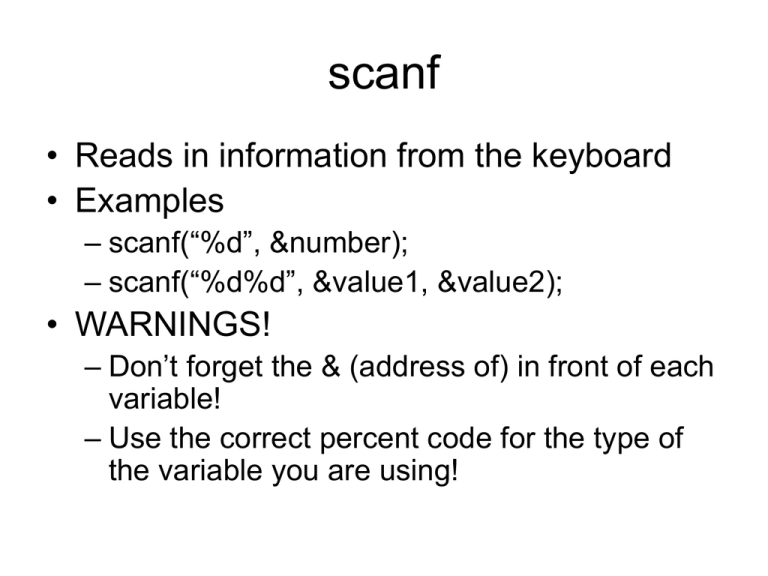 scanf

• Reads in information from the keyboard
• Examples
– scanf(“%d”, &number);
– scanf(“%d%d”, &value1, &value2);
• WARNINGS!
– Don’t forget the & (address of) in front of each variable!
– Use the correct percent code for the type of the variable you are using!